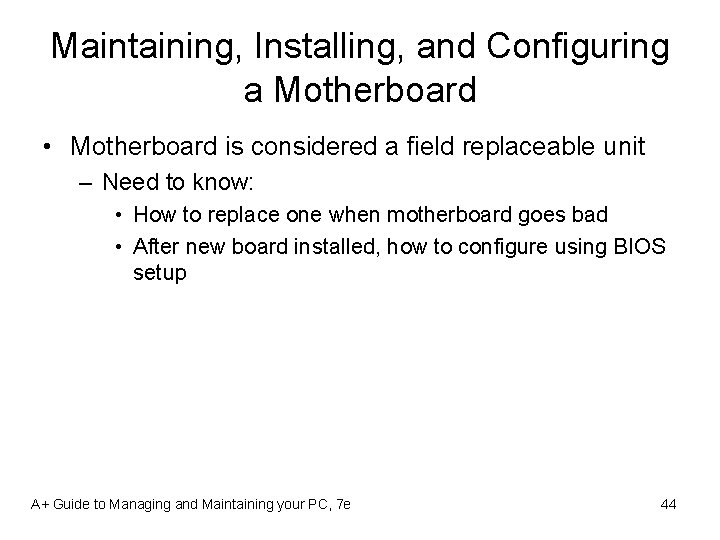 Maintaining, Installing, and Configuring a Motherboard

• Motherboard is considered a field replaceable unit
  – Need to know:
    • How to replace one when motherboard goes bad
    • After new board installed, how to configure using BIOS setup

A+ Guide to Managing and Maintaining your PC, 7e

44